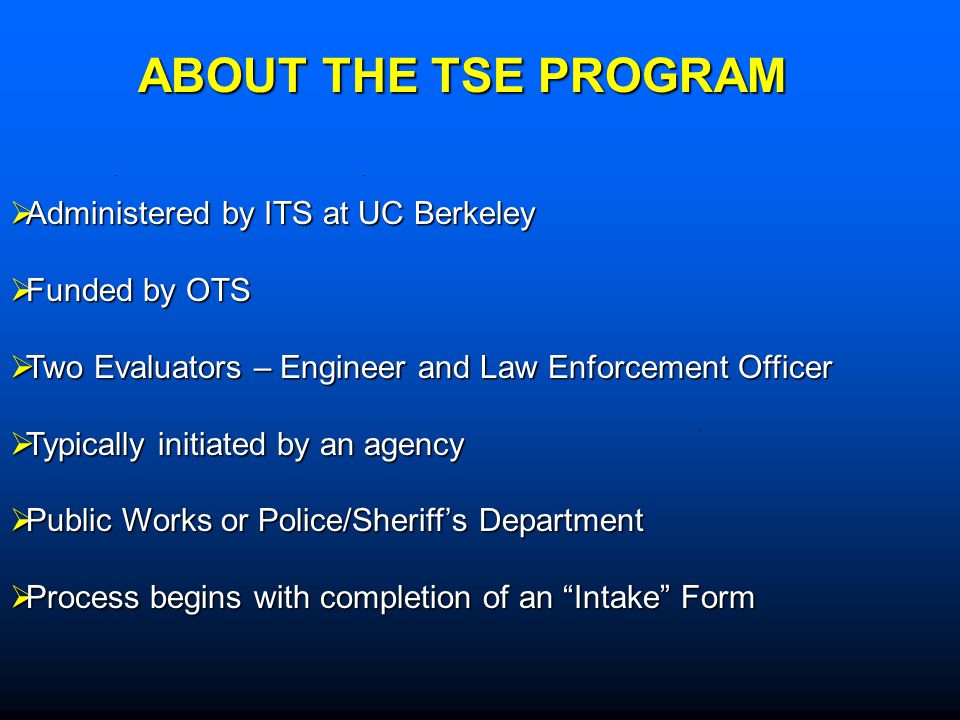 ABOUT THE TSE PROGRAM

➢Administered by ITS at UC Berkeley

➢Funded by OTS

➢Two Evaluators – Engineer and Law Enforcement Officer

➢Typically initiated by an agency

➢Public Works or Police/Sheriff’s Department

➢Process begins with completion of an “Intake” Form